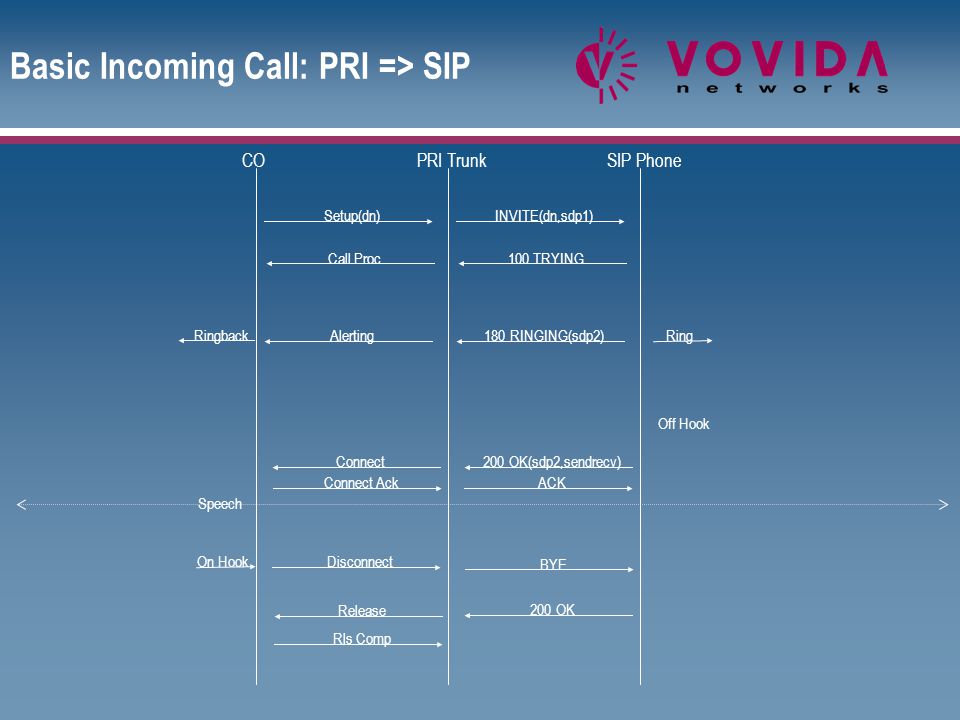 Basic Incoming Call: PRI => SIP

VOVIDA networks

CO

PRI Trunk

SIP Phone

Setup(dn)

INVITE(dn,sdp1)

Call Proc

100 TRYING

Ringback

Alerting

180 RINGING(sdp2)

Ring

Off Hook

Connect

200 OK(sdp2,sendrecv)

Connect Ack

ACK

Speech

On Hook

Disconnect

BYE

Release

200 OK

Rls Comp